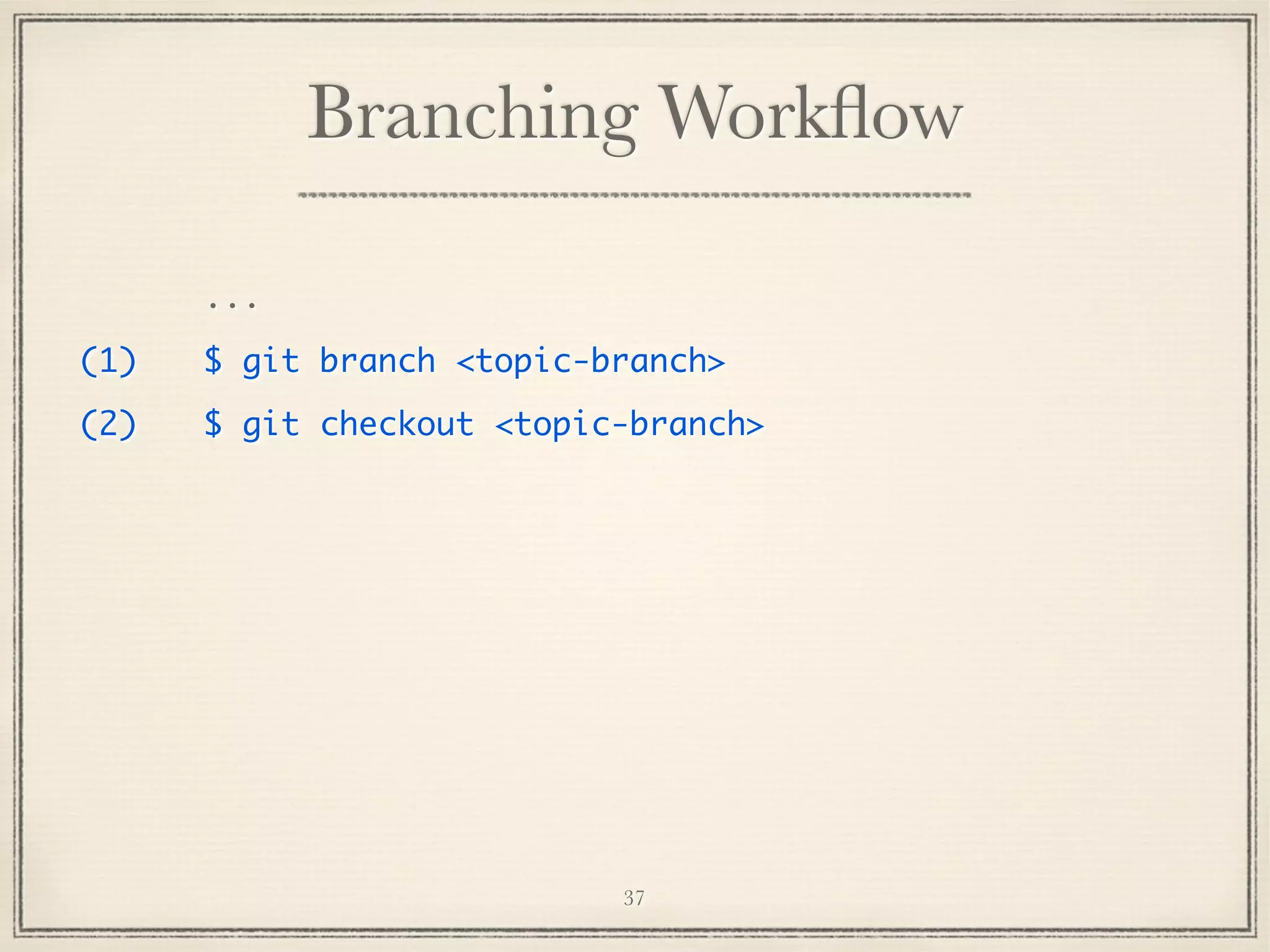 Branching Workflow

...

(1) $ git branch <topic-branch>

(2) $ git checkout <topic-branch>

37